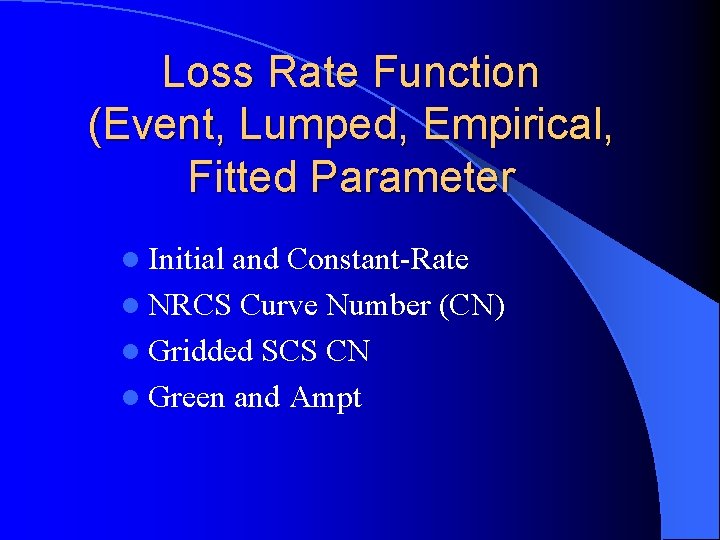 Loss Rate Function (Event, Lumped, Empirical, Fitted Parameter

- Initial and Constant-Rate
- NRCS Curve Number (CN)
- Gridded SCS CN
- Green and Ampt